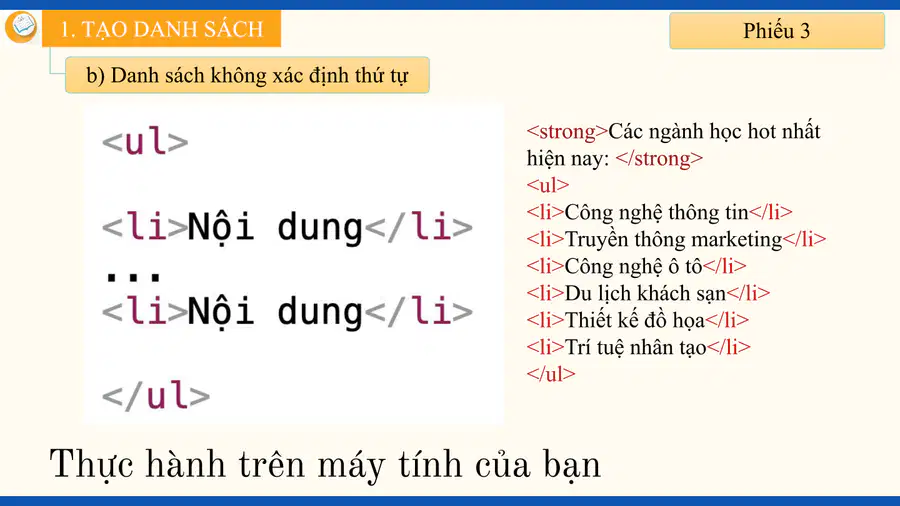 1. TẠO DANH SÁCH

Phiếu 3

b) Danh sách không xác định thứ tự

<ul>

<li>Nội dung</li>
...
<li>Nội dung</li>

</ul>

<strong>Các ngành học hot nhất hiện nay: </strong>
<ul>
<li>Công nghệ thông tin</li>
<li>Truyền thông marketing</li>
<li>Công nghệ ô tô</li>
<li>Du lịch khách sạn</li>
<li>Thiết kế đồ họa</li>
<li>Trí tuệ nhân tạo</li>
</ul>

Thực hành trên máy tính của bạn